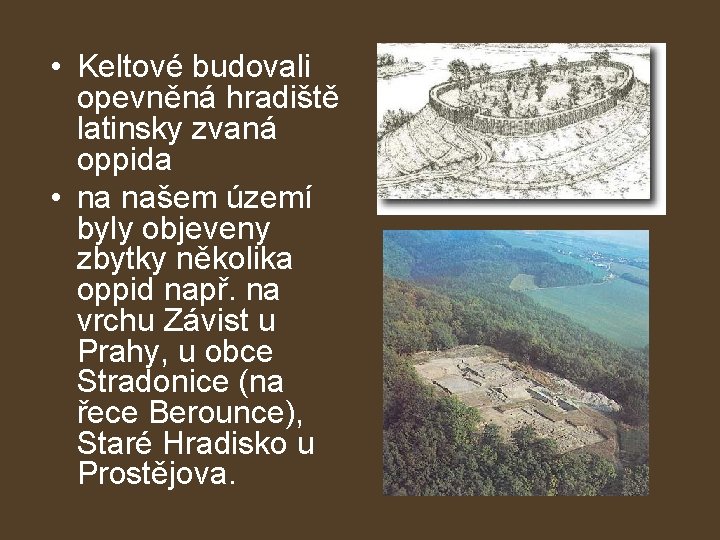 • Keltové budovali opevněná hradiště latinsky zvaná oppida

• na našem území byly objeveny zbytky několika oppid např. na vrchu Závist u Prahy, u obce Stradonice (na řece Berounce), Staré Hradisko u Prostějova.